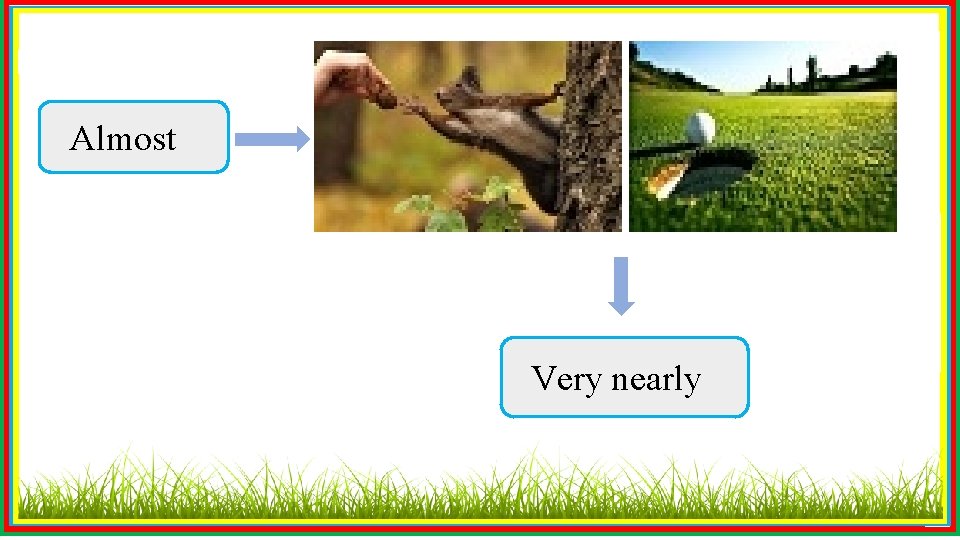 Almost

Very nearly